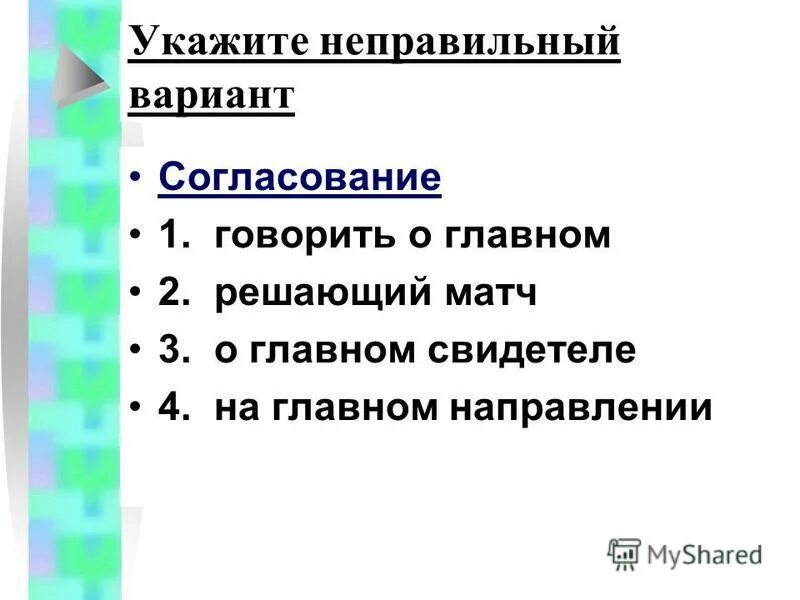 Укажите неправильный вариант

• Согласование
• 1. говорить о главном
• 2. решающий матч
• 3. о главном свидетеле
• 4. на главном направлении

MyShared